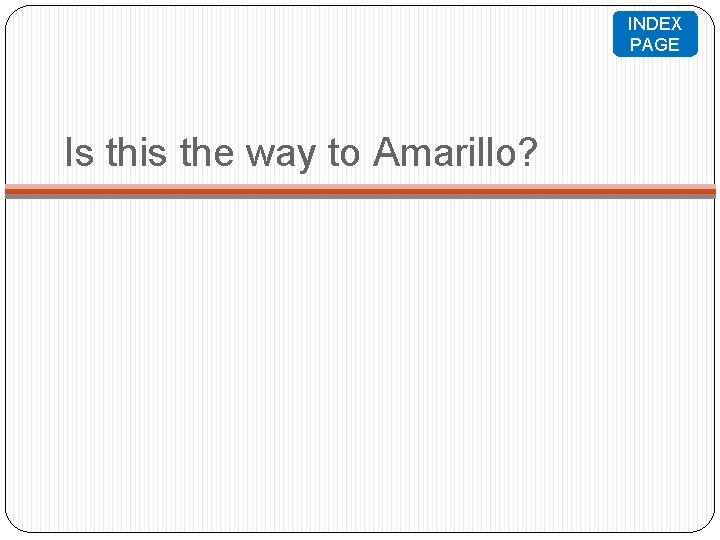 INDEX PAGE

Is this the way to Amarillo?